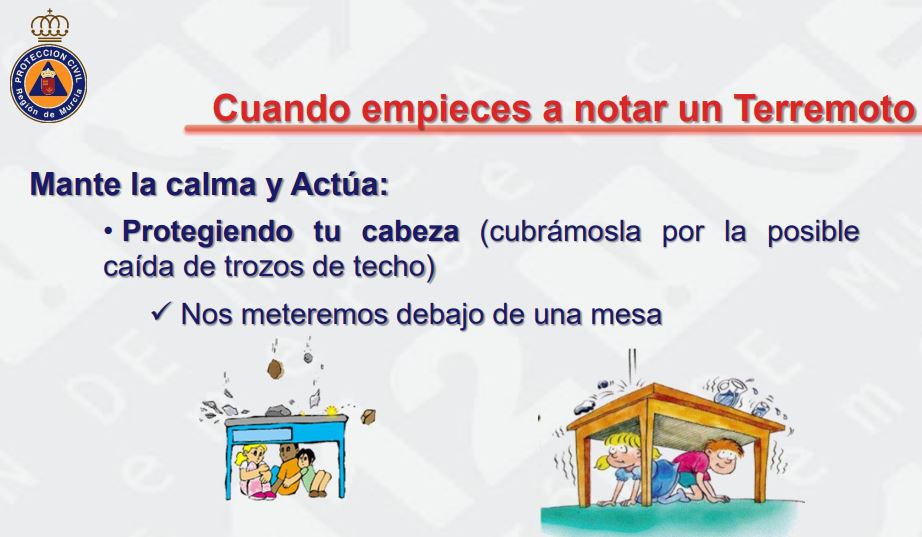 PROTECCION CIVIL
Región de Murcia

Cuando empieces a notar un Terremoto

Mante la calma y Actúa:

• Protegiendo tu cabeza (cubrámosla por la posible caída de trozos de techo)

✓ Nos meteremos debajo de una mesa